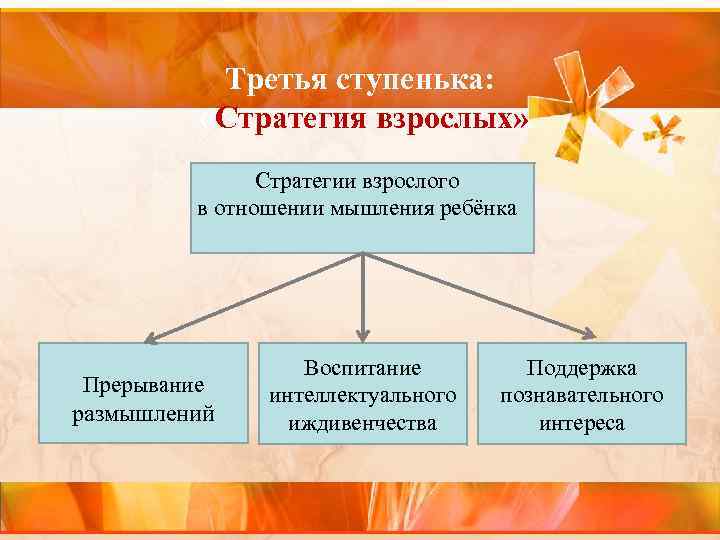 Третья ступенька:
«Стратегия взрослых»

Стратегии взрослого в отношении мышления ребёнка

Прерывание размышлений

Воспитание интеллектуального иждивенчества

Поддержка познавательного интереса